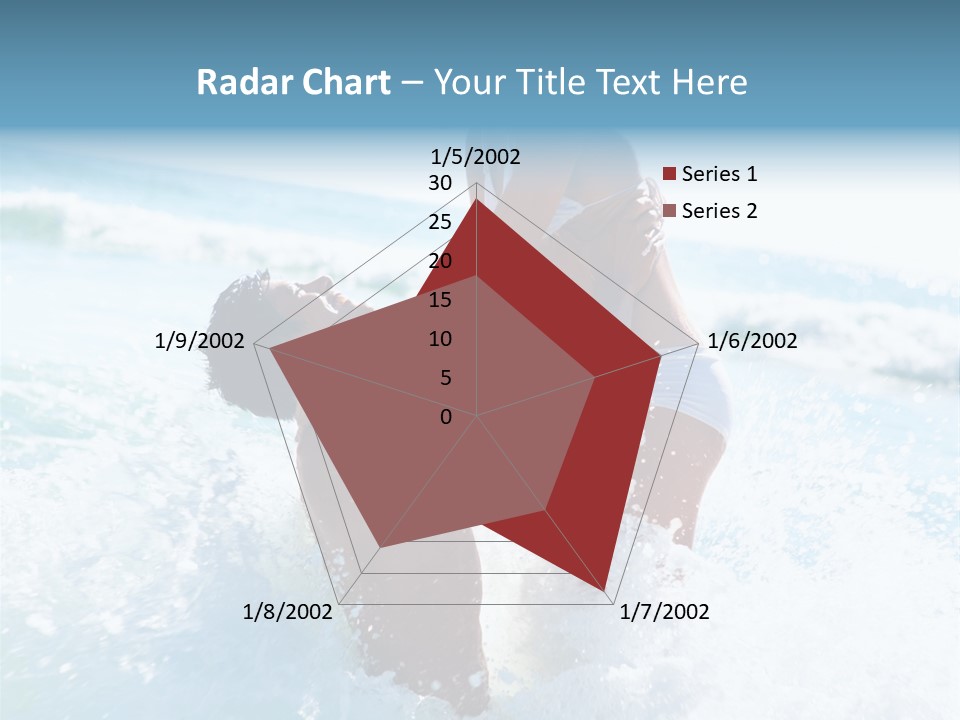 Radar Chart – Your Title Text Here

1/5/2002
30
25
20
15
10
5
0
1/6/2002
1/7/2002
1/8/2002
1/9/2002

Series 1
Series 2